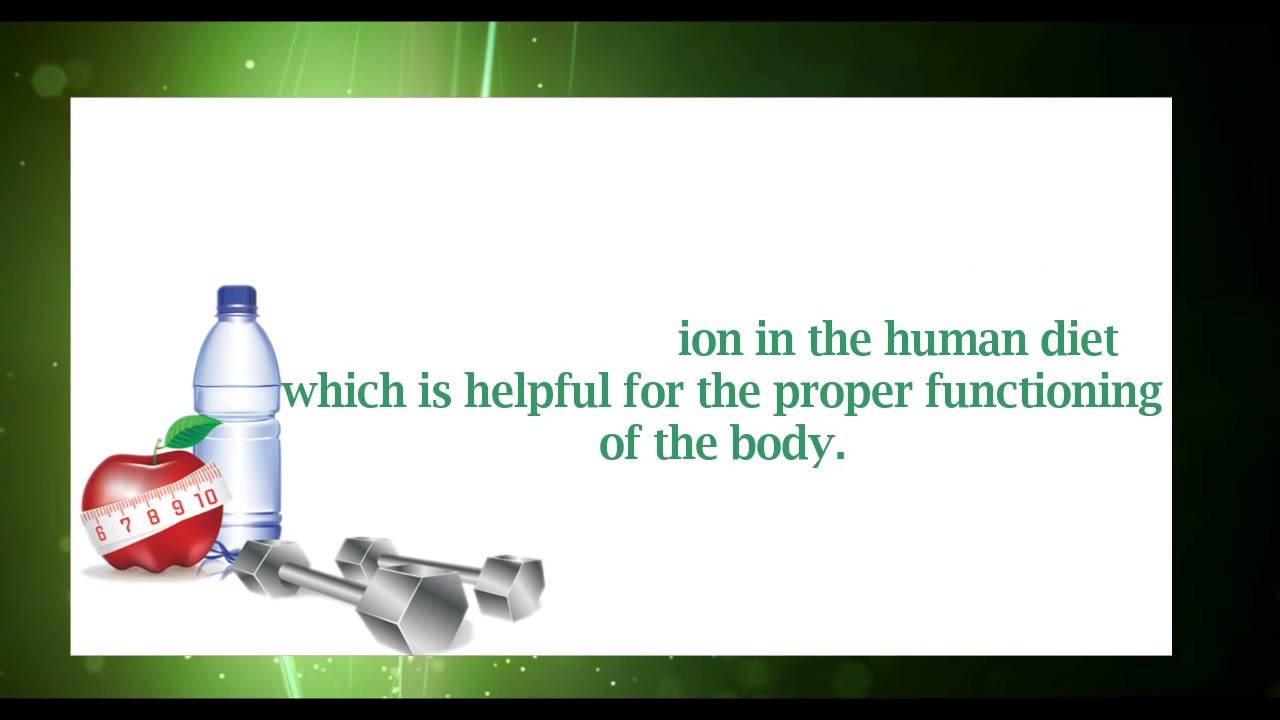 ion in the human diet which is helpful for the proper functioning of the body.

6 7 8 9 10